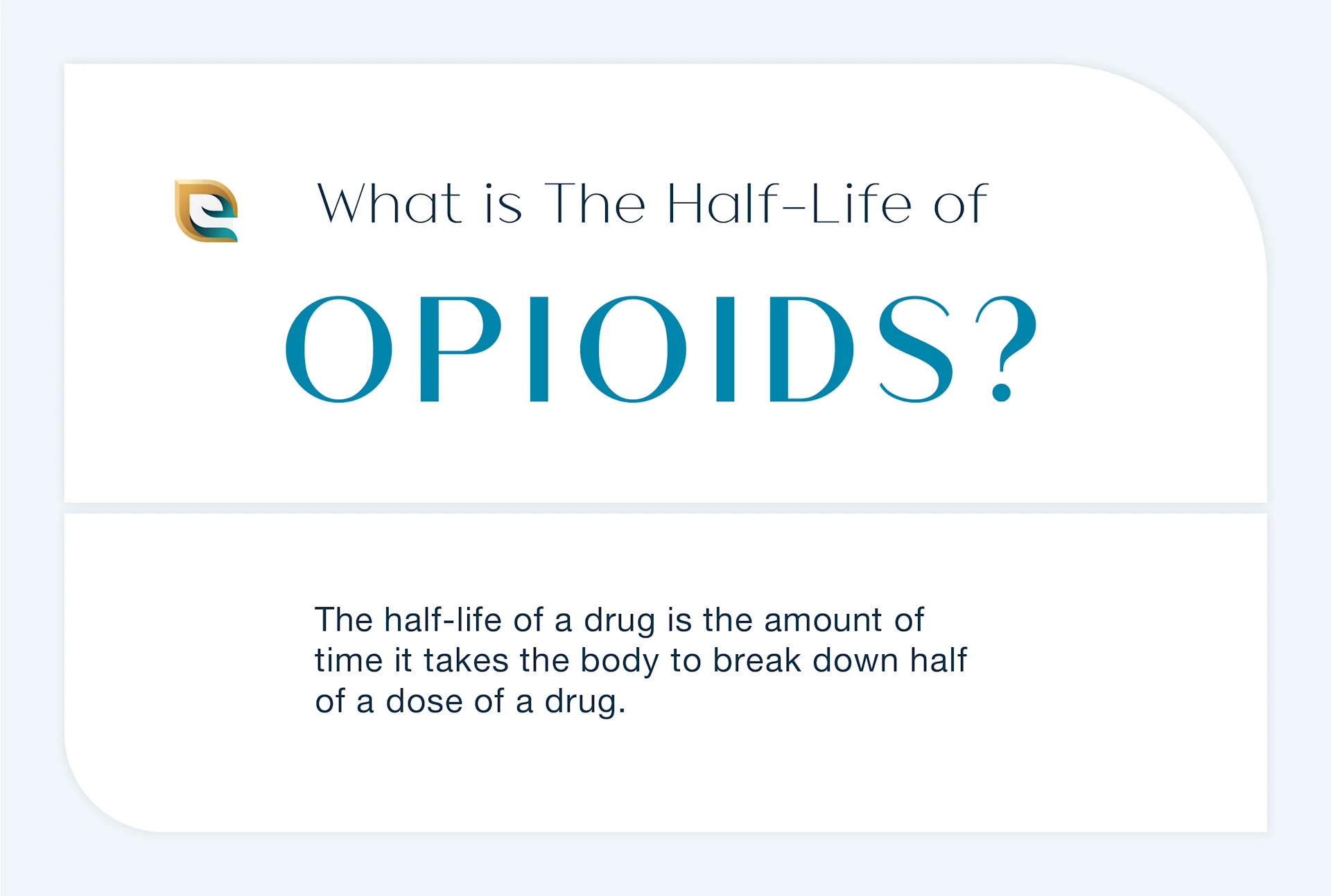 What is The Half-Life of

OPIOIDS?

The half-life of a drug is the amount of time it takes the body to break down half of a dose of a drug.